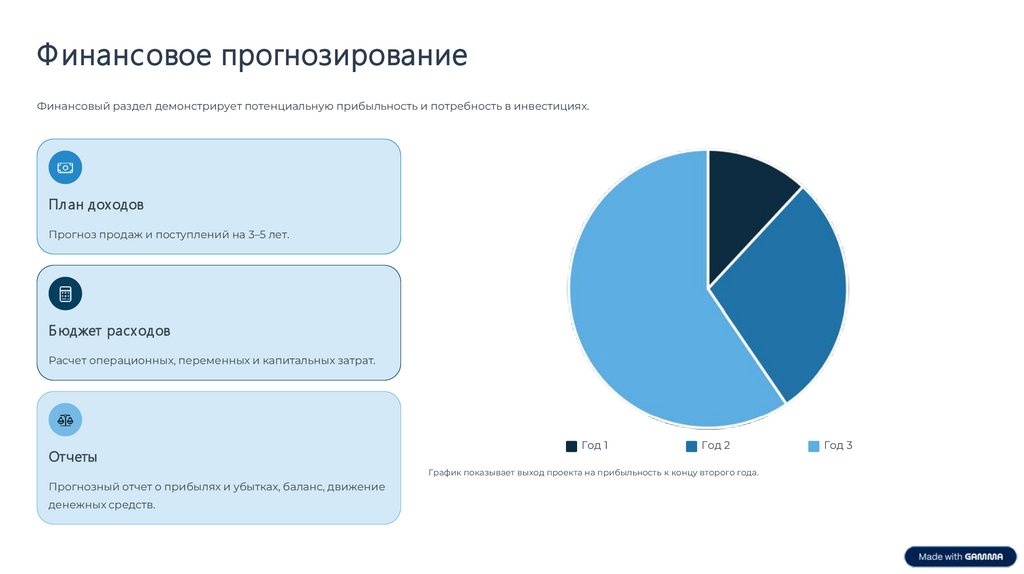 Финансовое прогнозирование

Финансовый раздел демонстрирует потенциальную прибыльность и потребность в инвестициях.

План доходов

Прогноз продаж и поступлений на 3–5 лет.

Бюджет расходов

Расчет операционных, переменных и капитальных затрат.

Отчеты

Прогнозный отчет о прибылях и убытках, баланс, движение денежных средств.

Год 1 Год 2 Год 3

График показывает выход проекта на прибыльность к концу второго года.

Made with GAMMA